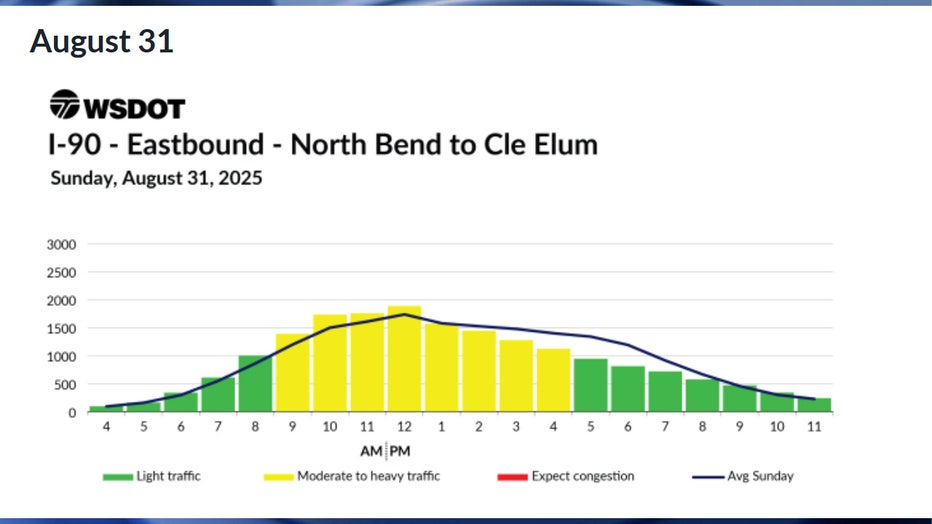 August 31

WSDOT

I-90 - Eastbound - North Bend to Cle Elum

Sunday, August 31, 2025

3000
2500
2000
1500
1000
500
0

4 5 6 7 8 9 10 11 12 1 2 3 4 5 6 7 8 9 10 11

AM | PM

Light traffic
Moderate to heavy traffic
Expect congestion
Avg Sunday